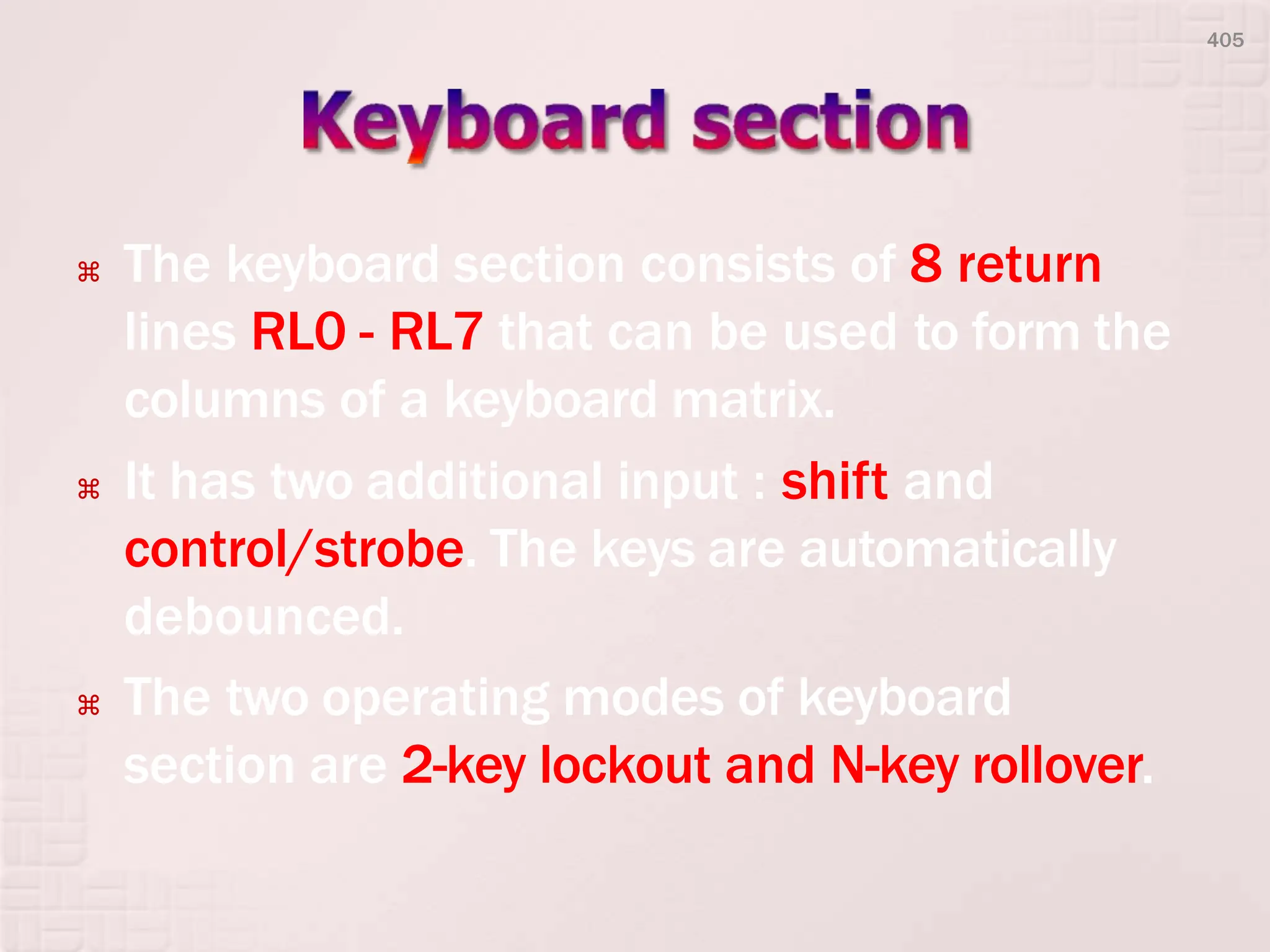 405

Keyboard section

⌘ The keyboard section consists of 8 return lines RL0 - RL7 that can be used to form the columns of a keyboard matrix.

⌘ It has two additional input : shift and control/strobe. The keys are automatically debounced.

⌘ The two operating modes of keyboard section are 2-key lockout and N-key rollover.